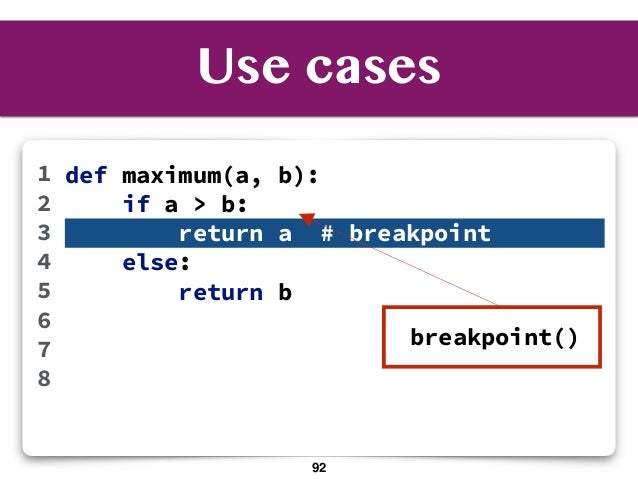 Use cases

1 def maximum(a, b):
2     if a > b:
3         return a  # breakpoint
4     else:
5         return b
6
7
8

breakpoint()

92